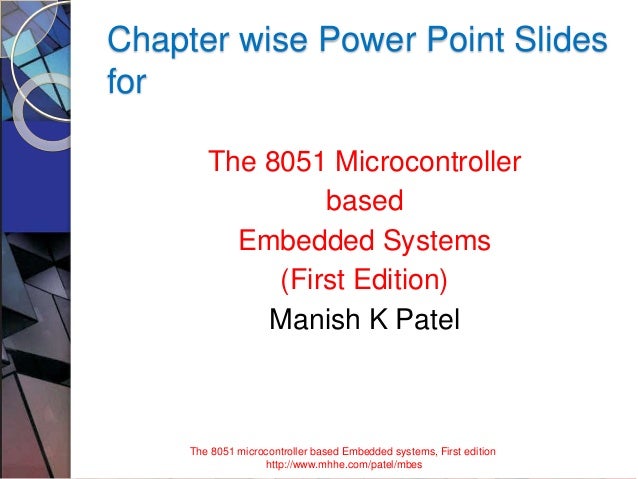 Chapter wise Power Point Slides for

The 8051 Microcontroller
based
Embedded Systems
(First Edition)
Manish K Patel

The 8051 microcontroller based Embedded systems, First edition
http://www.mhhe.com/patel/mbes